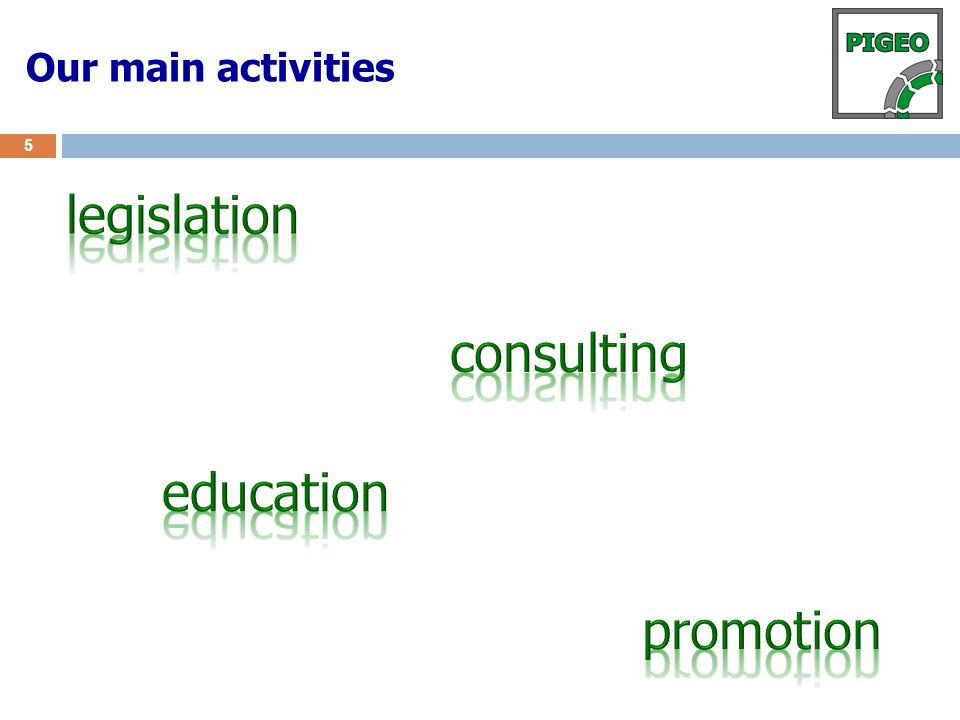 Our main activities

PIGEO

5

legislation

consulting

education

promotion